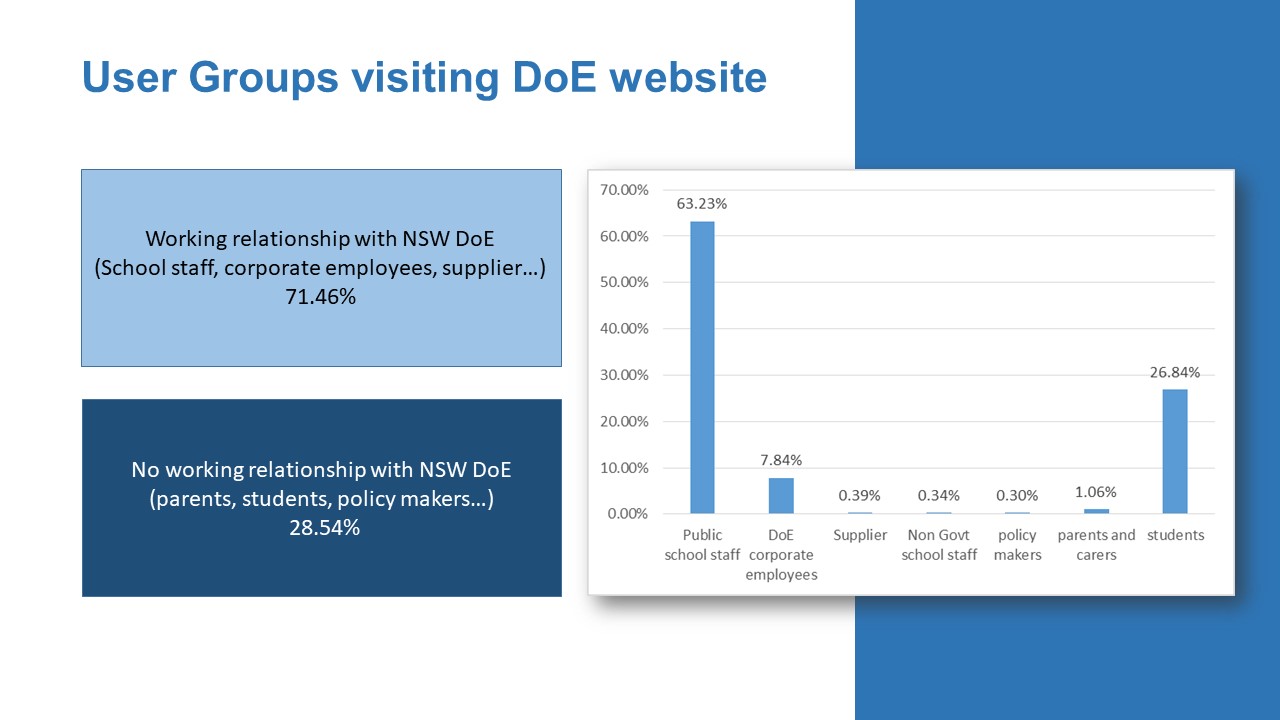 User Groups visiting DoE website

Working relationship with NSW DoE
(School staff, corporate employees, supplier…)
71.46%

No working relationship with NSW DoE
(parents, students, policy makers…)
28.54%

70.00%
60.00%
50.00%
40.00%
30.00%
20.00%
10.00%
0.00%

63.23%
7.84%
0.39%
0.34%
0.30%
1.06%
26.84%

Public school staff
DoE corporate employees
Supplier
Non Govt school staff
policy makers
parents and carers
students